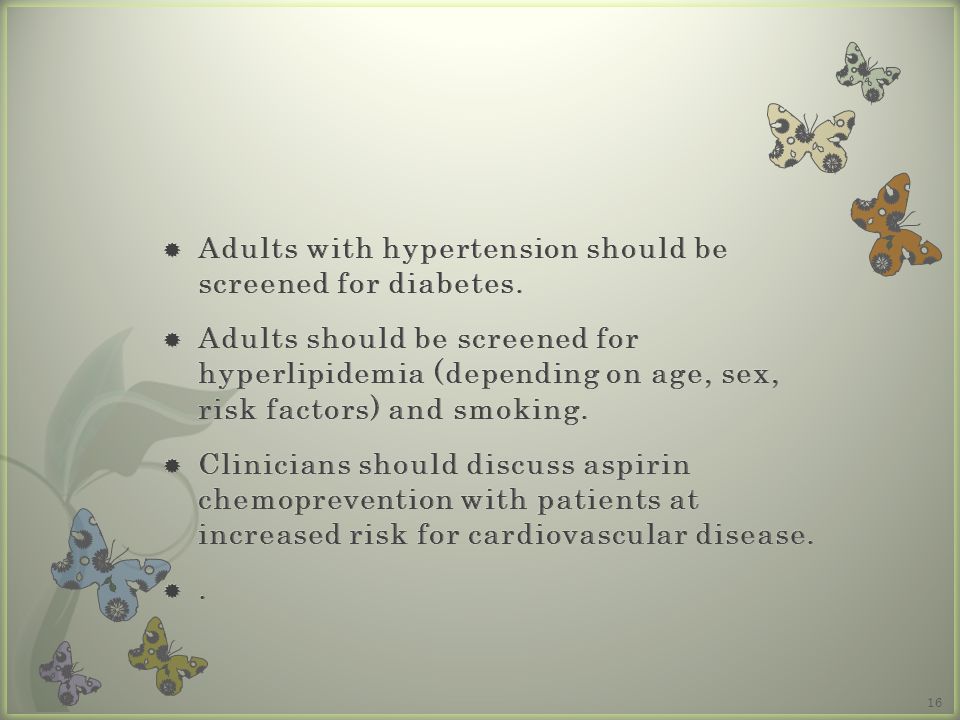 - Adults with hypertension should be screened for diabetes.
- Adults should be screened for hyperlipidemia (depending on age, sex, risk factors) and smoking.
- Clinicians should discuss aspirin chemoprevention with patients at increased risk for cardiovascular disease.
- .

16